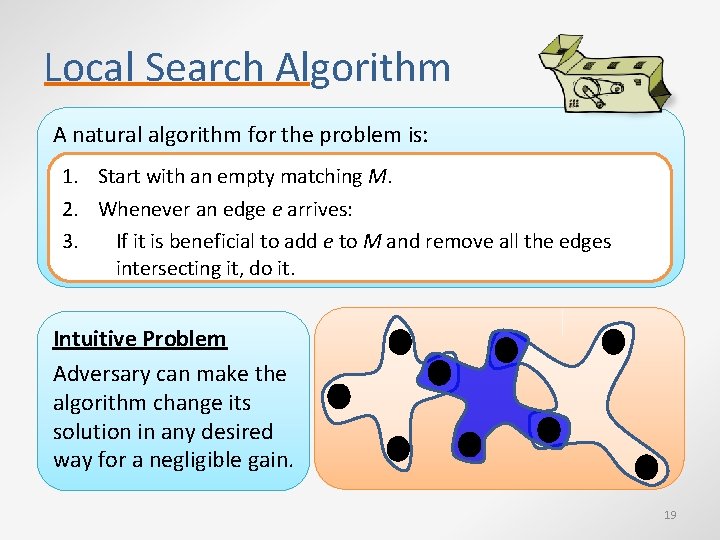 Local Search Algorithm

A natural algorithm for the problem is:

1. Start with an empty matching $M$.
2. Whenever an edge $e$ arrives:
3. If it is beneficial to add $e$ to $M$ and remove all the edges intersecting it, do it.

Intuitive Problem

Adversary can make the algorithm change its solution in any desired way for a negligible gain.

19